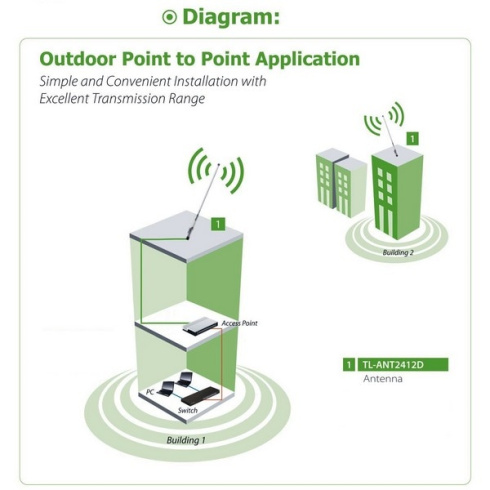 Diagram:

Outdoor Point to Point Application

Simple and Convenient Installation with Excellent Transmission Range

1

1

Building 2

Access Point

PC

Switch

Building 1

1 TL-ANT2412D
Antenna